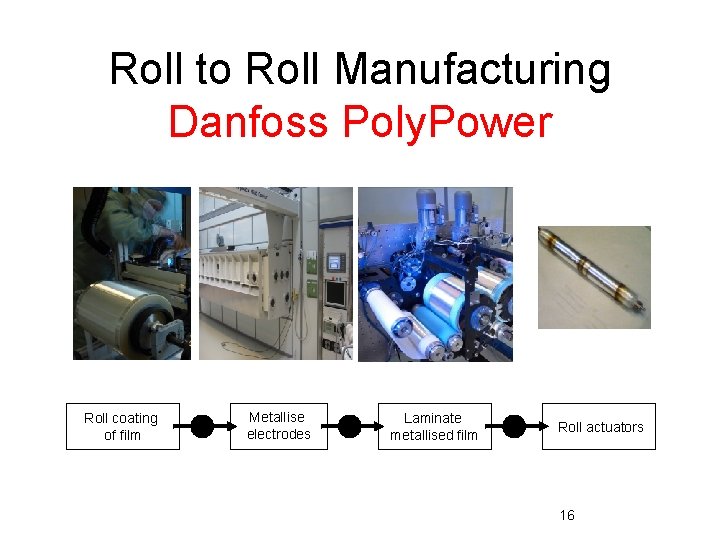 Roll to Roll Manufacturing
Danfoss PolyPower

Roll coating of film

Metallise electrodes

Laminate metallised film

Roll actuators

16